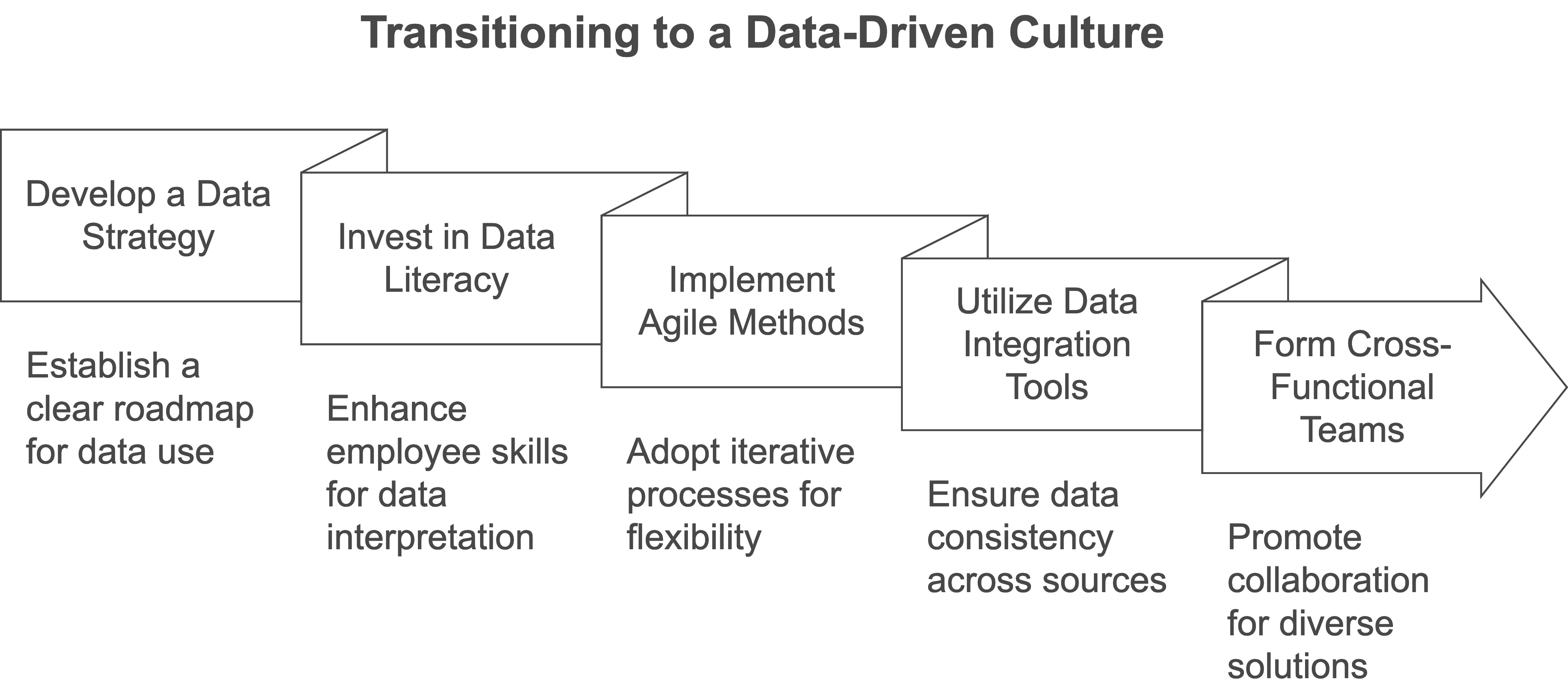 Transitioning to a Data-Driven Culture

Develop a Data Strategy

Establish a clear roadmap for data use

Invest in Data Literacy

Enhance employee skills for data interpretation

Implement Agile Methods

Adopt iterative processes for flexibility

Utilize Data Integration Tools

Ensure data consistency across sources

Form Cross-Functional Teams

Promote collaboration for diverse solutions